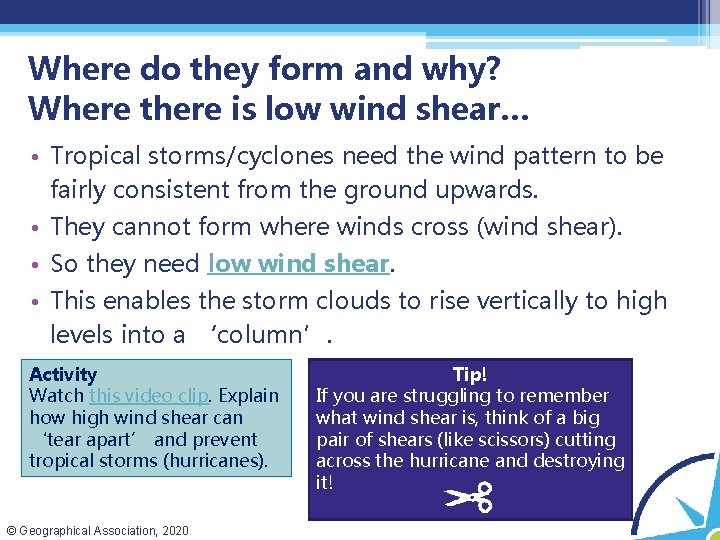 Where do they form and why?
Where there is low wind shear…

• Tropical storms/cyclones need the wind pattern to be fairly consistent from the ground upwards.
• They cannot form where winds cross (wind shear).
• So they need low wind shear.
• This enables the storm clouds to rise vertically to high levels into a ‘column’.

Activity
Watch this video clip. Explain how high wind shear can ‘tear apart’ and prevent tropical storms (hurricanes).

Tip!
If you are struggling to remember what wind shear is, think of a big pair of shears (like scissors) cutting across the hurricane and destroying it!

© Geographical Association, 2020